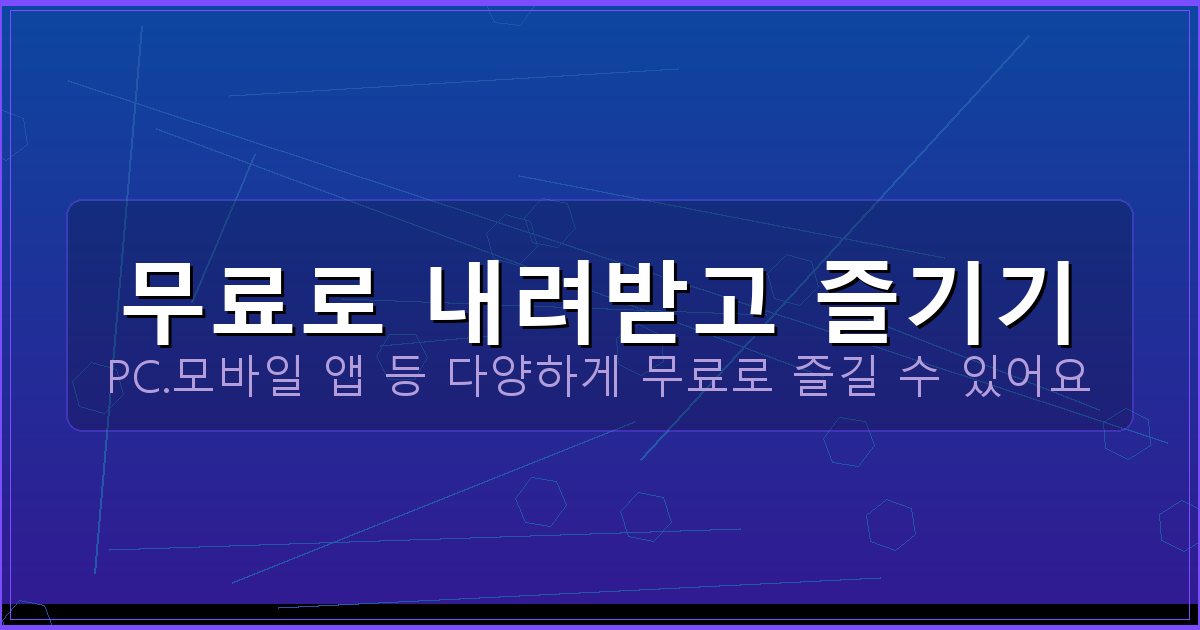 무료로 내려받고 즐기기

PC.모바일 앱 등 다양하게 무료로 즐길 수 있어요